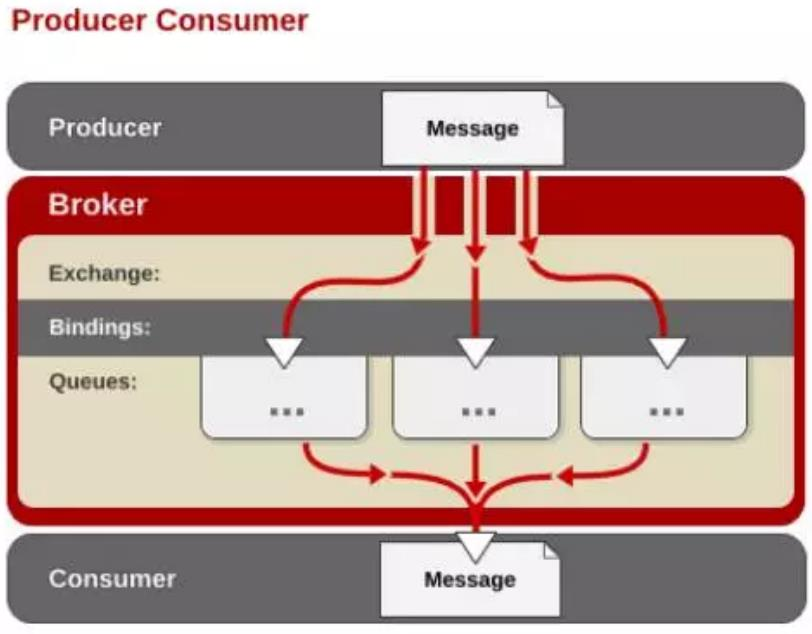 Producer Consumer

Producer

Message

Broker

Exchange:

Bindings:

Queues:

...

...

...

Consumer

Message